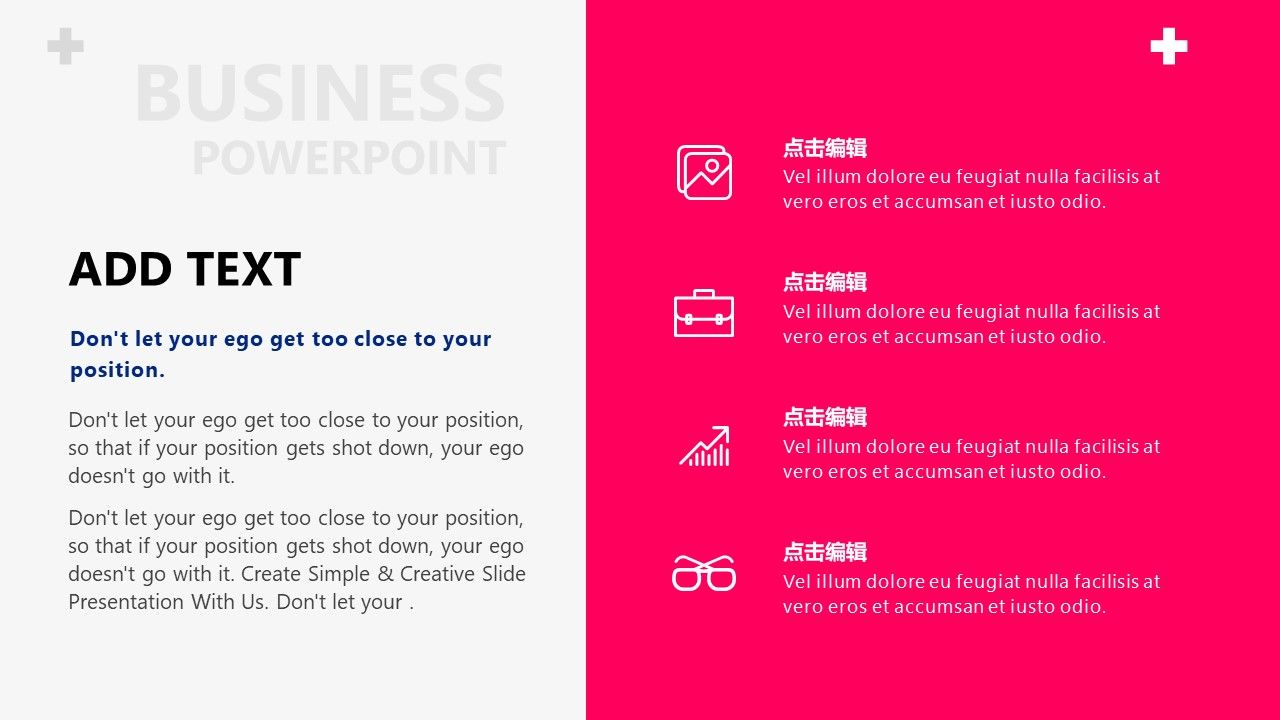 BUSINESS
POWERPOINT

ADD TEXT

Don't let your ego get too close to your position.

Don't let your ego get too close to your position, so that if your position gets shot down, your ego doesn't go with it.

Don't let your ego get too close to your position, so that if your position gets shot down, your ego doesn't go with it. Create Simple & Creative Slide Presentation With Us. Don't let your .

点击编辑
Vel illum dolore eu feugiat nulla facilisis at vero eros et accumsan et iusto odio.

点击编辑
Vel illum dolore eu feugiat nulla facilisis at vero eros et accumsan et iusto odio.

点击编辑
Vel illum dolore eu feugiat nulla facilisis at vero eros et accumsan et iusto odio.

点击编辑
Vel illum dolore eu feugiat nulla facilisis at vero eros et accumsan et iusto odio.